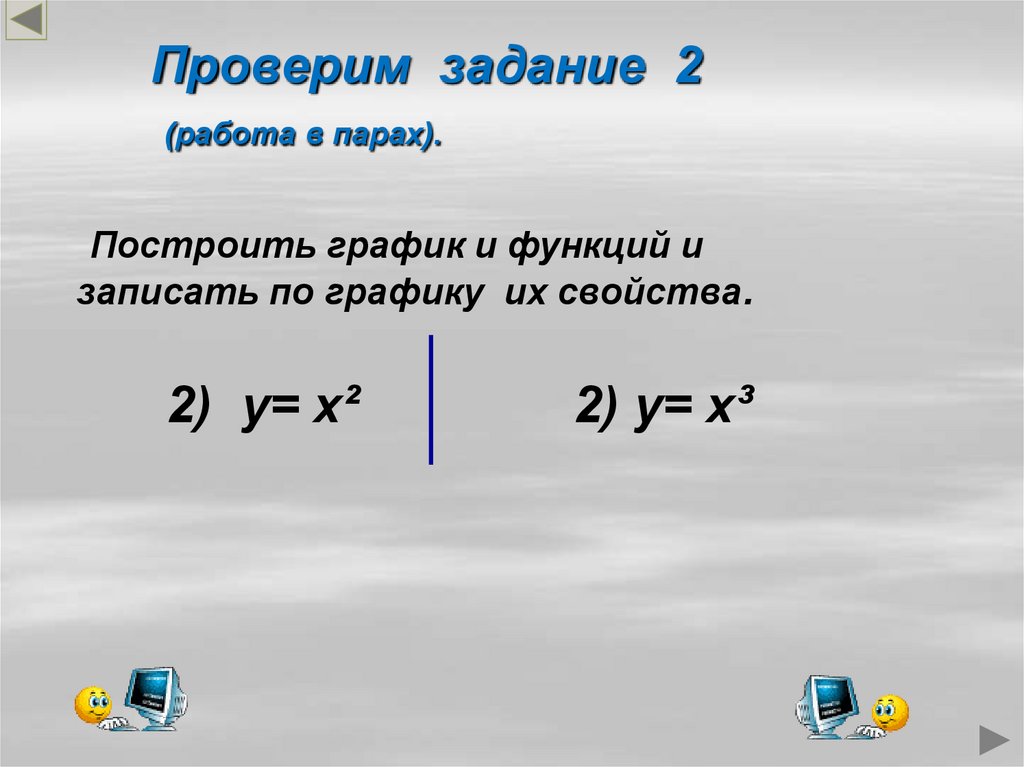 Проверим задание 2

(работа в парах).

Построить график и функций и записать по графику их свойства.

2) $y= x^2$

2) $y= x^3$